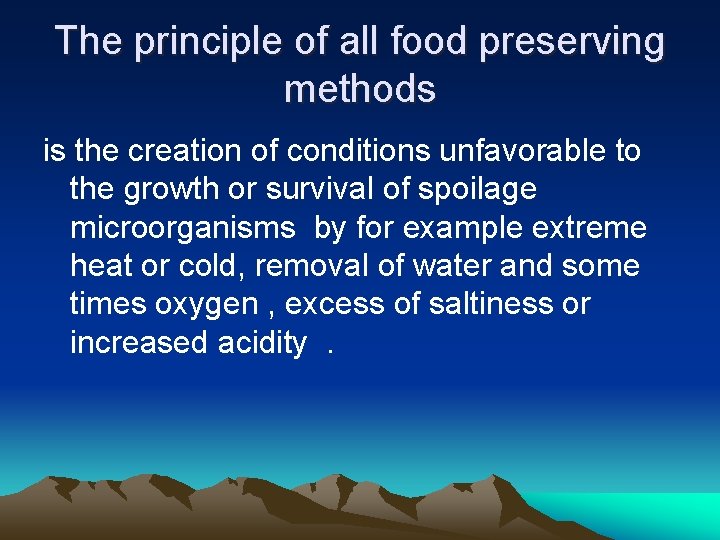 The principle of all food preserving methods

is the creation of conditions unfavorable to the growth or survival of spoilage microorganisms by for example extreme heat or cold, removal of water and some times oxygen , excess of saltiness or increased acidity .